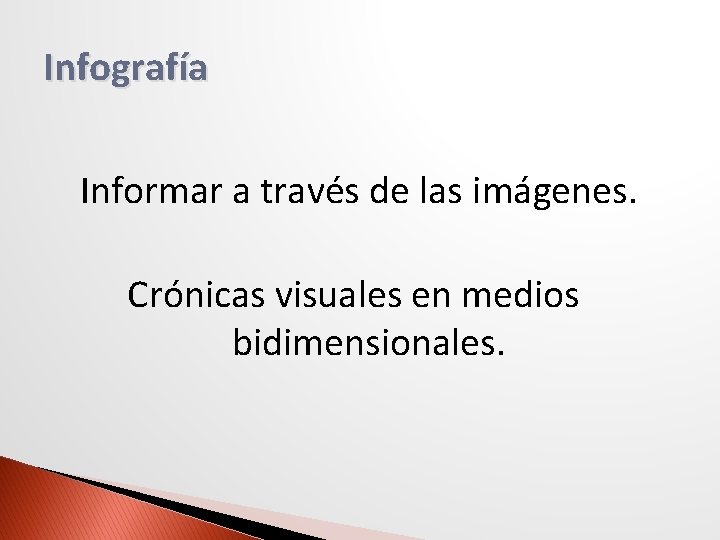 Infografía

Informar a través de las imágenes.

Crónicas visuales en medios bidimensionales.